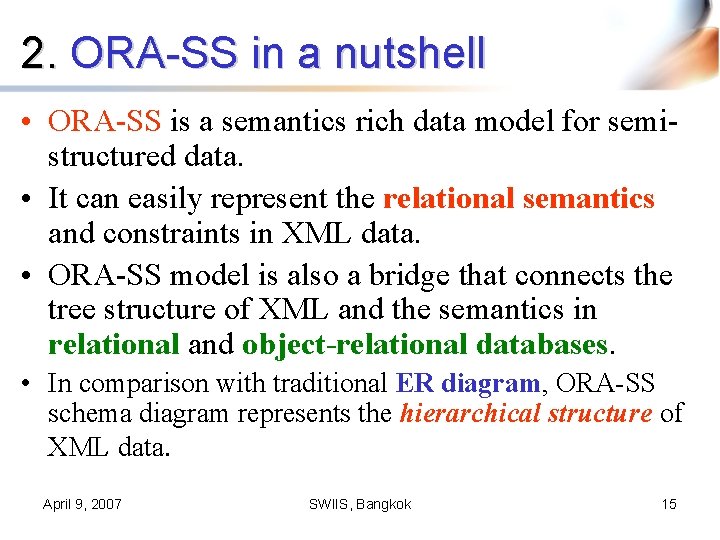 2. ORA-SS in a nutshell

• ORA-SS is a semantics rich data model for semi-structured data.

• It can easily represent the relational semantics and constraints in XML data.

• ORA-SS model is also a bridge that connects the tree structure of XML and the semantics in relational and object-relational databases.

• In comparison with traditional ER diagram, ORA-SS schema diagram represents the hierarchical structure of XML data.

April 9, 2007

SWIIS, Bangkok

15